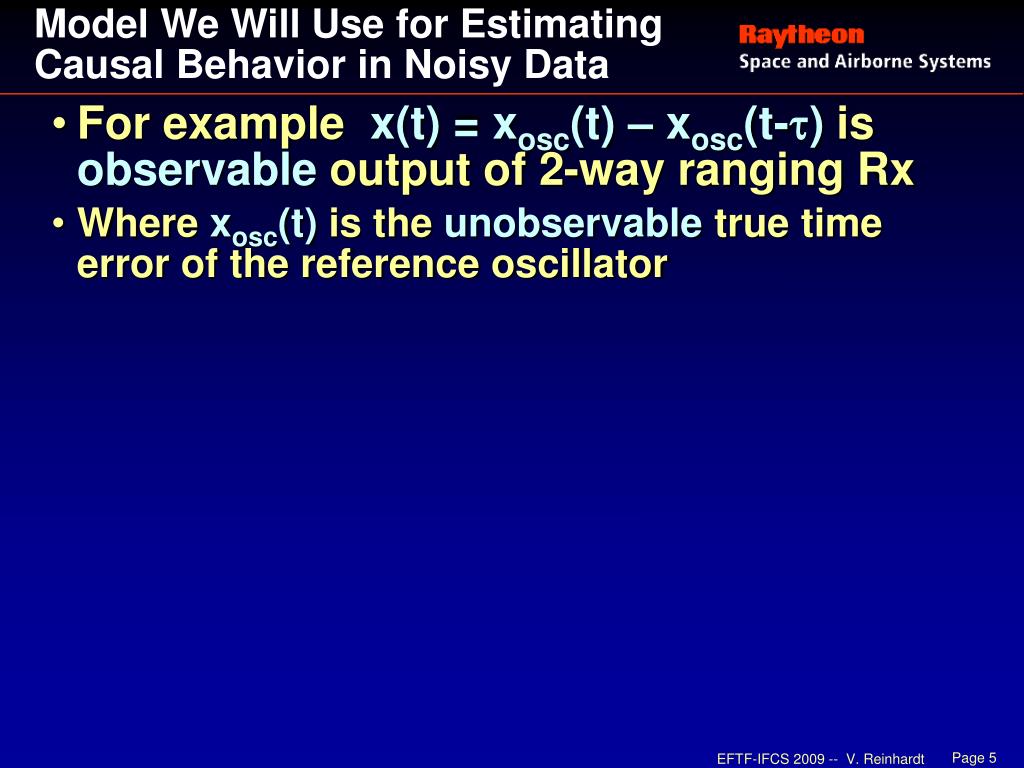 Model We Will Use for Estimating Causal Behavior in Noisy Data

Raytheon
Space and Airborne Systems

• For example $x(t) = x_{osc}(t) – x_{osc}(t-\tau)$ is observable output of 2-way ranging Rx

• Where $x_{osc}(t)$ is the unobservable true time error of the reference oscillator

EFTF-IFCS 2009 -- V. Reinhardt

Page 5